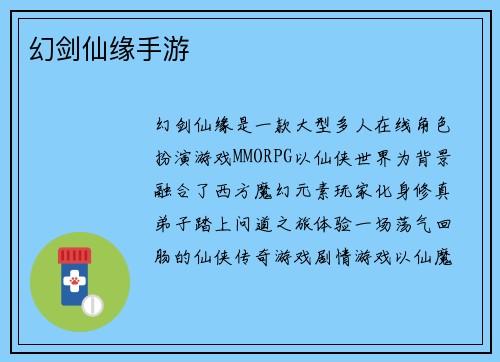 幻剑仙缘手游

幻剑仙缘是一款大型多人在线角色扮演游戏MMORPG以仙侠世界为背景融合了西方魔幻元素玩家化身修真弟子踏上问道之旅体验一场荡气回肠的仙侠传奇游戏剧情游戏以仙魔